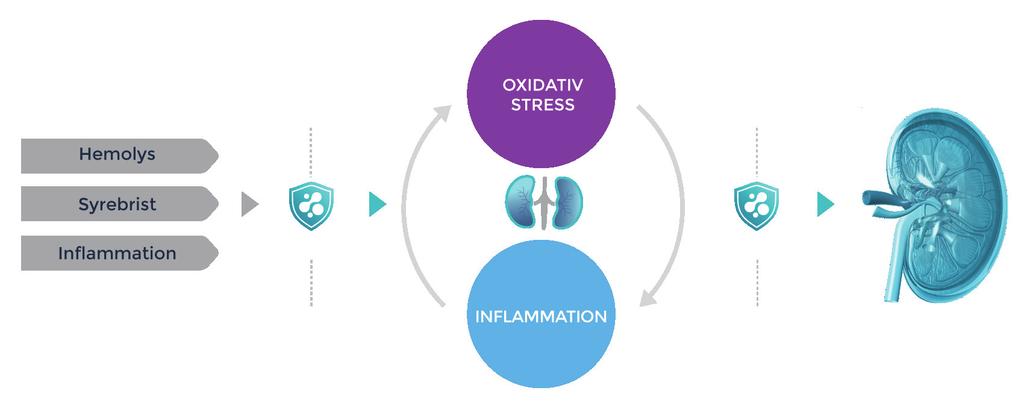 Hemolys

Syrebrist

Inflammation

OXIDATIV STRESS

INFLAMMATION